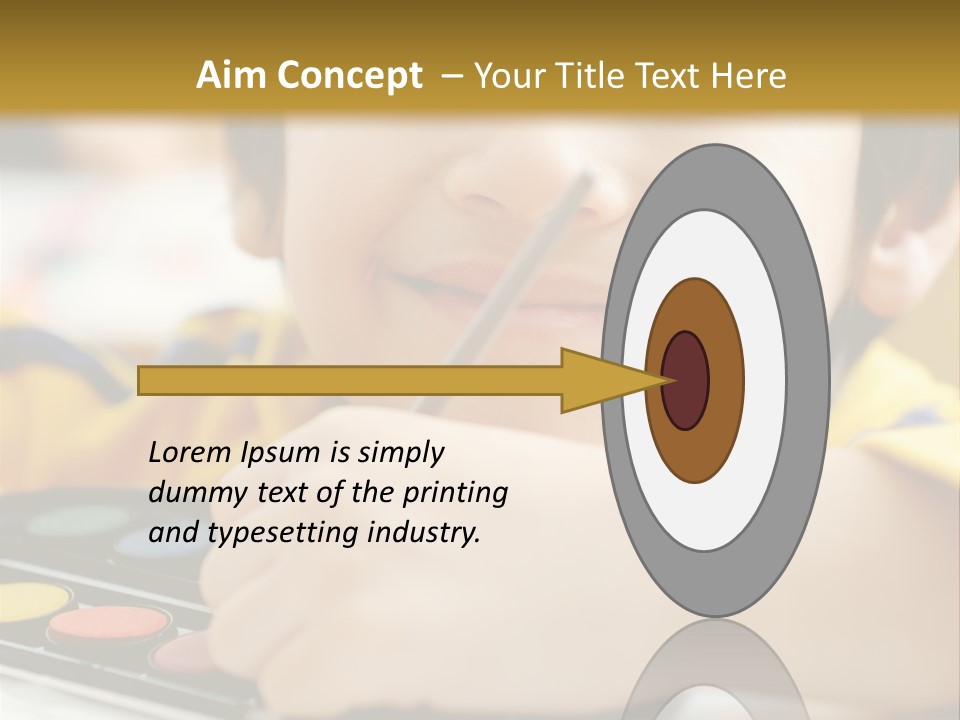 Aim Concept – Your Title Text Here

Lorem Ipsum is simply dummy text of the printing and typesetting industry.